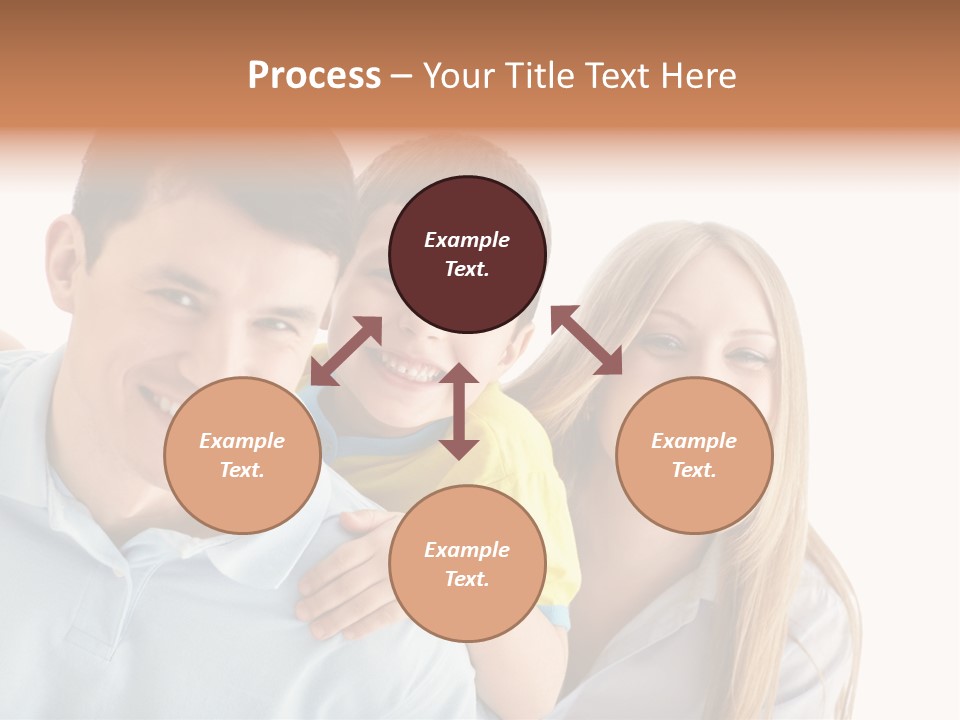 Process – Your Title Text Here

Example Text.

Example Text.

Example Text.

Example Text.